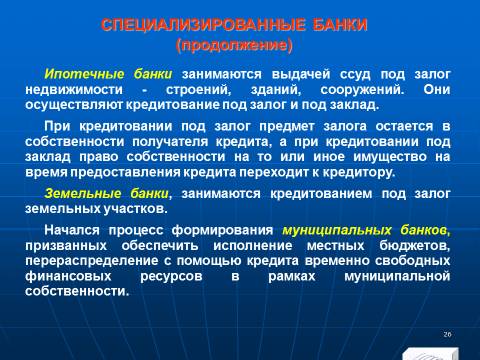 СПЕЦИАЛИЗИРОВАННЫЕ БАНКИ
(продолжение)

Ипотечные банки занимаются выдачей ссуд под залог недвижимости - строений, зданий, сооружений. Они осуществляют кредитование под залог и под заклад.

При кредитовании под залог предмет залога остается в собственности получателя кредита, а при кредитовании под заклад право собственности на то или иное имущество на время предоставления кредита переходит к кредитору.

Земельные банки, занимаются кредитованием под залог земельных участков.

Начался процесс формирования муниципальных банков, призванных обеспечить исполнение местных бюджетов, перераспределение с помощью кредита временно свободных финансовых ресурсов в рамках муниципальной собственности.

26